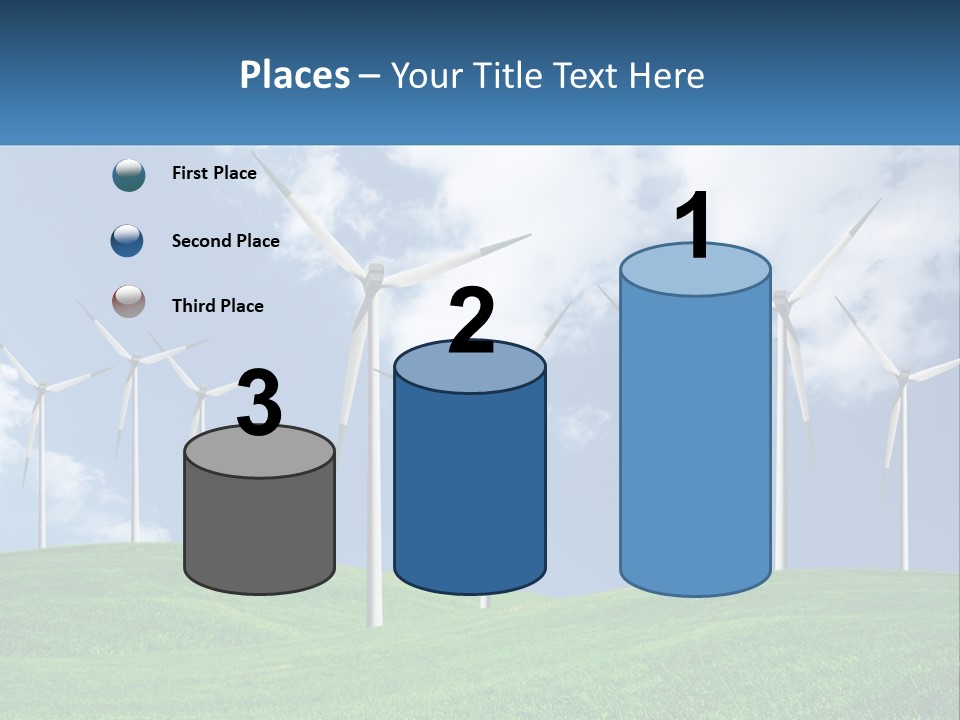 Places – Your Title Text Here

First Place

Second Place

Third Place

3

2

1